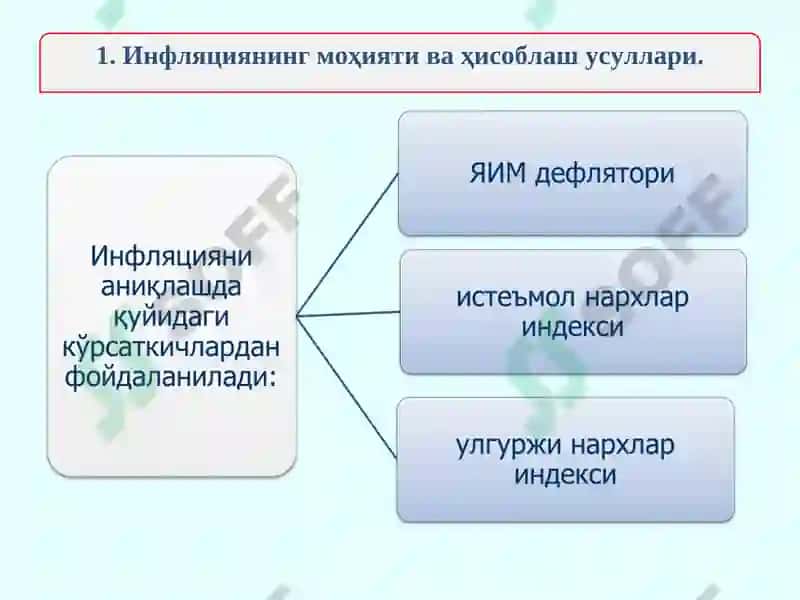 1. Инфляциянинг моҳияти ва ҳисоблаш усуллари.

Инфляцияни аниқлашда қуйидаги кўрсаткичлардан фойдаланилади:

ЯИМ дефлятори

истеъмол нархлар индекси

улгуржи нархлар индекси